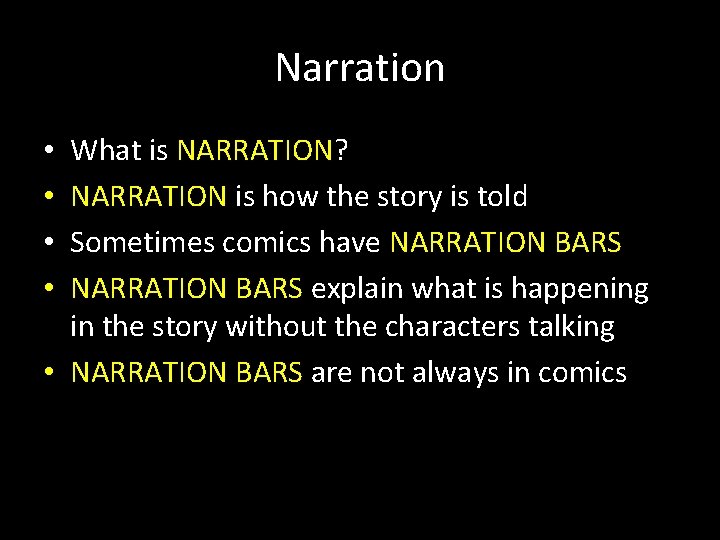 Narration

• What is NARRATION?
• NARRATION is how the story is told
• Sometimes comics have NARRATION BARS
• NARRATION BARS explain what is happening in the story without the characters talking
• NARRATION BARS are not always in comics